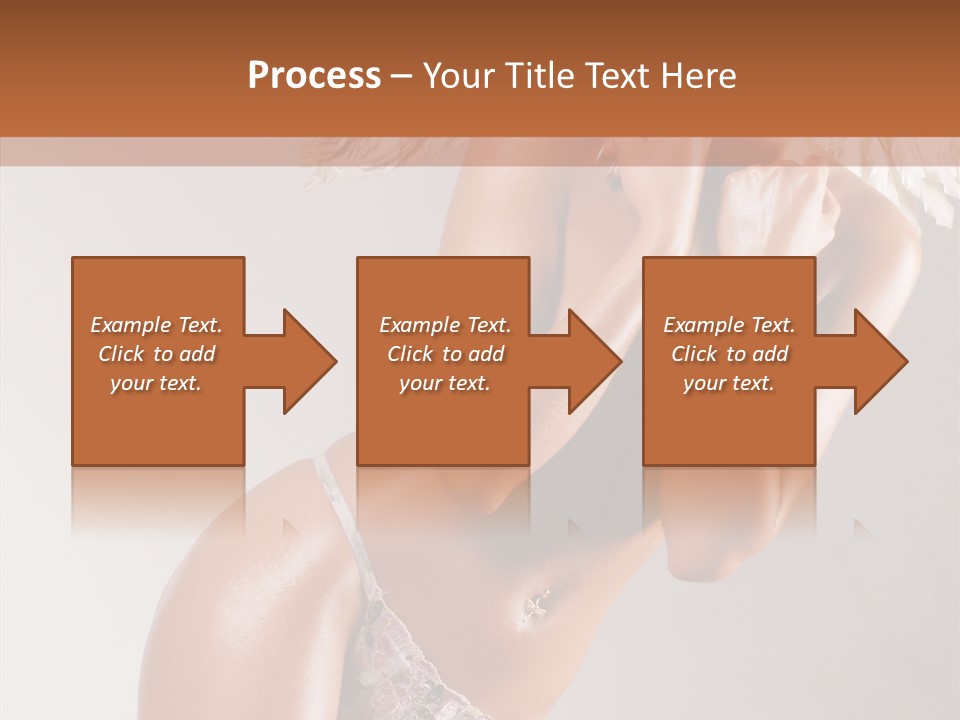 Process – Your Title Text Here

Example Text. Click to add your text.

Example Text. Click to add your text.

Example Text. Click to add your text.